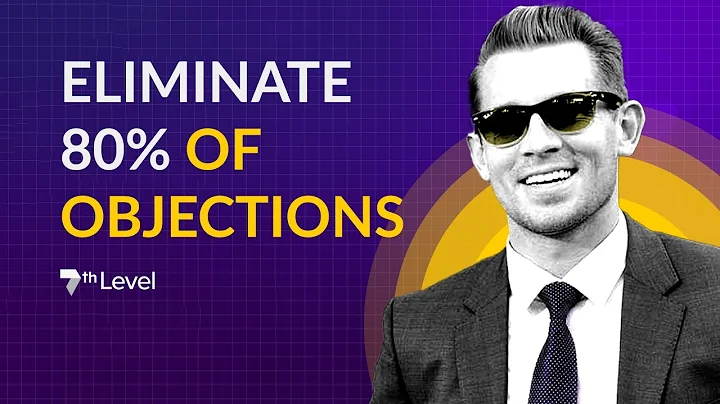 ELIMINATE 80% OF OBJECTIONS

7th Level